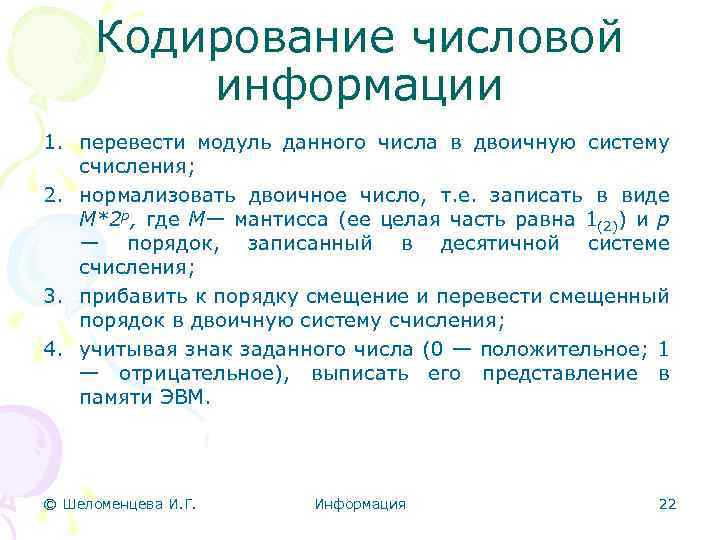 Кодирование числовой информации

1. перевести модуль данного числа в двоичную систему счисления;
2. нормализовать двоичное число, т.е. записать в виде $M*2^p$, где $M$— мантисса (ее целая часть равна $1_{(2)}$) и $p$ — порядок, записанный в десятичной системе счисления;
3. прибавить к порядку смещение и перевести смещенный порядок в двоичную систему счисления;
4. учитывая знак заданного числа (0 — положительное; 1 — отрицательное), выписать его представление в памяти ЭВМ.

© Шеломенцева И.Г.

Информация

22